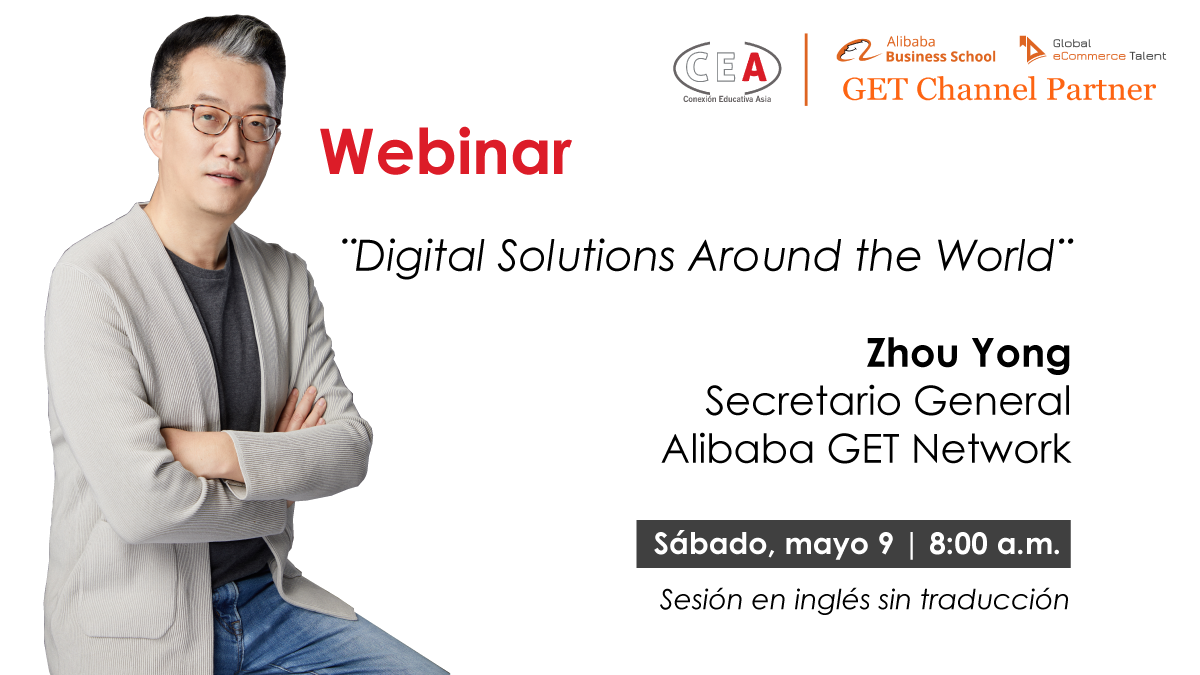 CEA
Conexión Educativa Asia

Alibaba Business School

Global eCommerce Talent

GET Channel Partner

Webinar

¨Digital Solutions Around the World¨

Zhou Yong
Secretario General
Alibaba GET Network

Sábado, mayo 9 | 8:00 a.m.

Sesión en inglés sin traducción